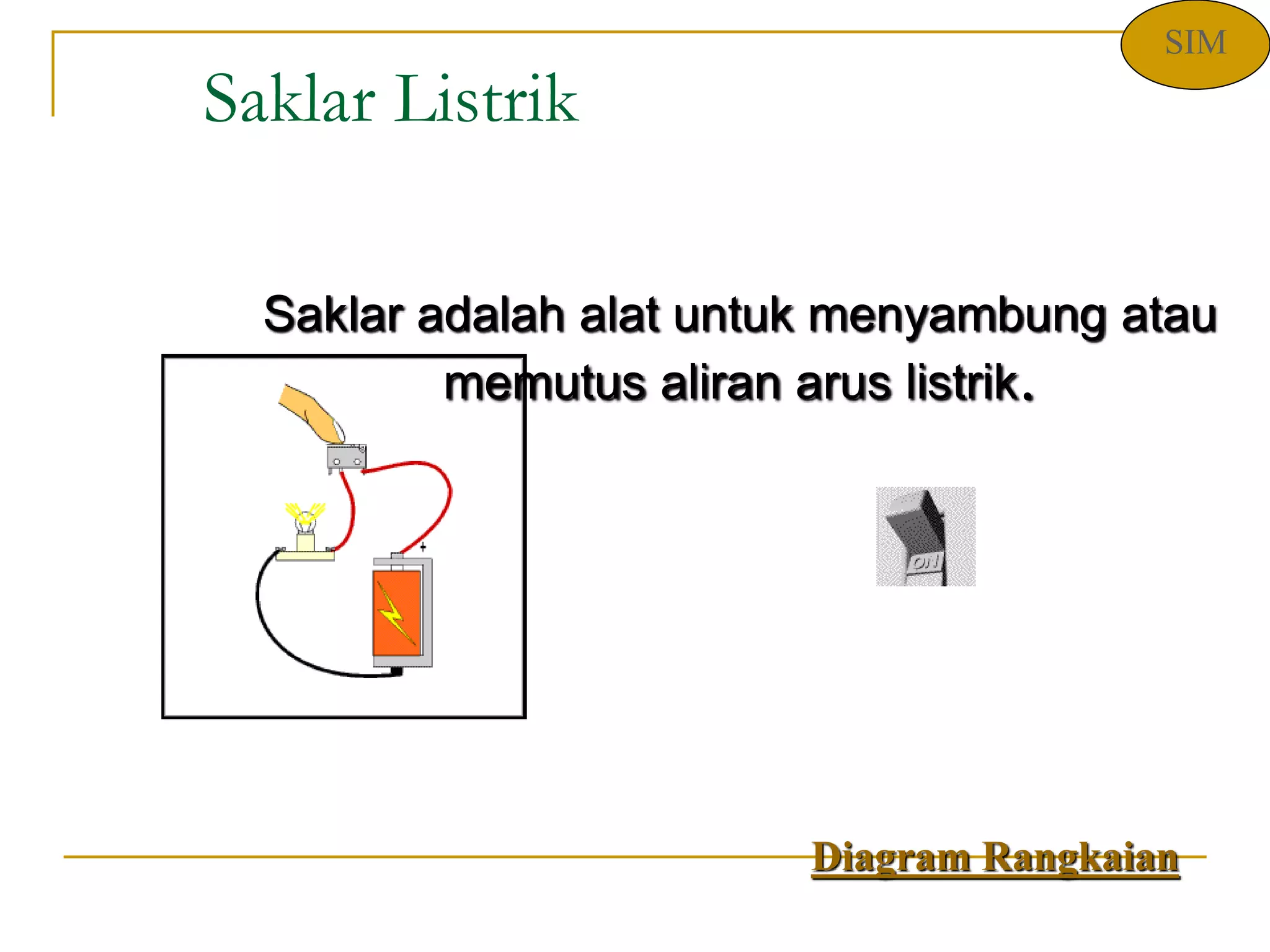 SIM

Saklar Listrik

Saklar adalah alat untuk menyambung atau memutus aliran arus listrik.

+

ON

Diagram Rangkaian